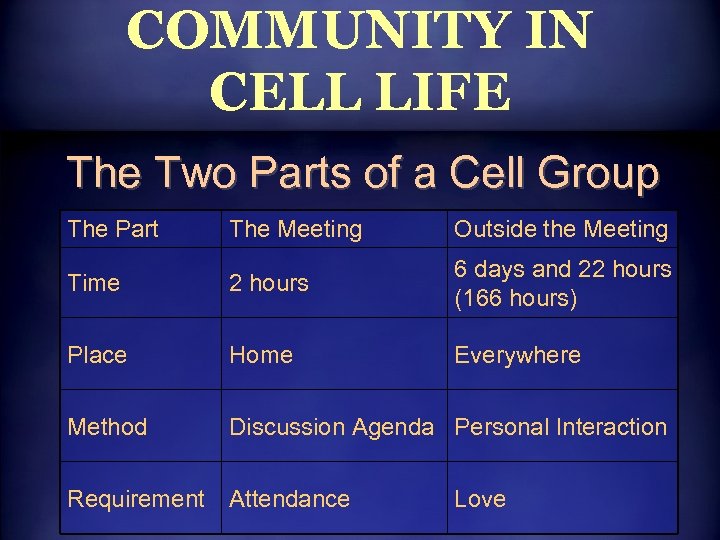 COMMUNITY IN CELL LIFE

The Two Parts of a Cell Group

| The Part | The Meeting | Outside the Meeting |
|---|---|---|
| Time | 2 hours | 6 days and 22 hours (166 hours) |
| Place | Home | Everywhere |
| Method | Discussion Agenda | Personal Interaction |
| Requirement | Attendance | Love |